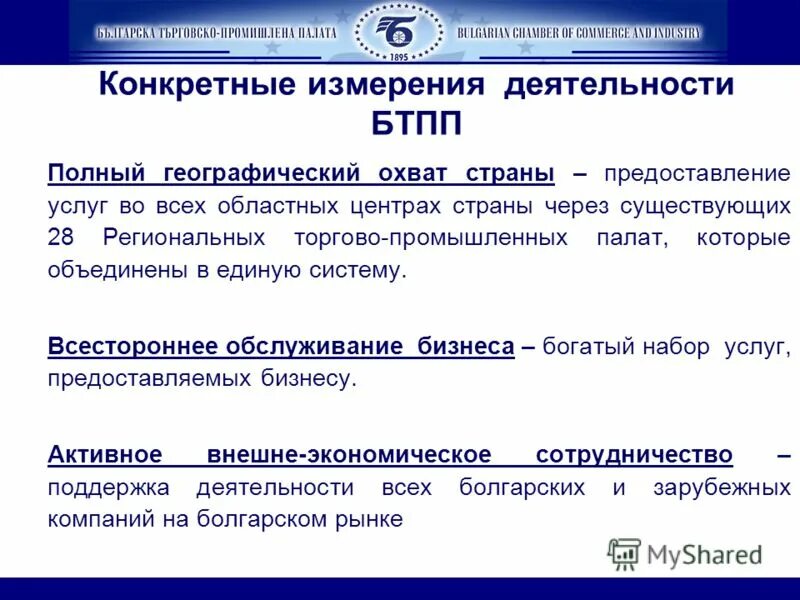 БЪЛГАРСКА ТЪРГОВСКО-ПРОМИШЛЕНА ПАЛАТА
1895
BULGARIAN CHAMBER OF COMMERCE AND INDUSTRY

Конкретные измерения деятельности БТПП

Полный географический охват страны – предоставление услуг во всех областных центрах страны через существующих 28 Региональных торгово-промышленных палат, которые объединены в единую систему.

Всестороннее обслуживание бизнеса – богатый набор услуг, предоставляемых бизнесу.

Активное внешне-экономическое сотрудничество – поддержка деятельности всех болгарских и зарубежных компаний на болгарском рынке

MyShared